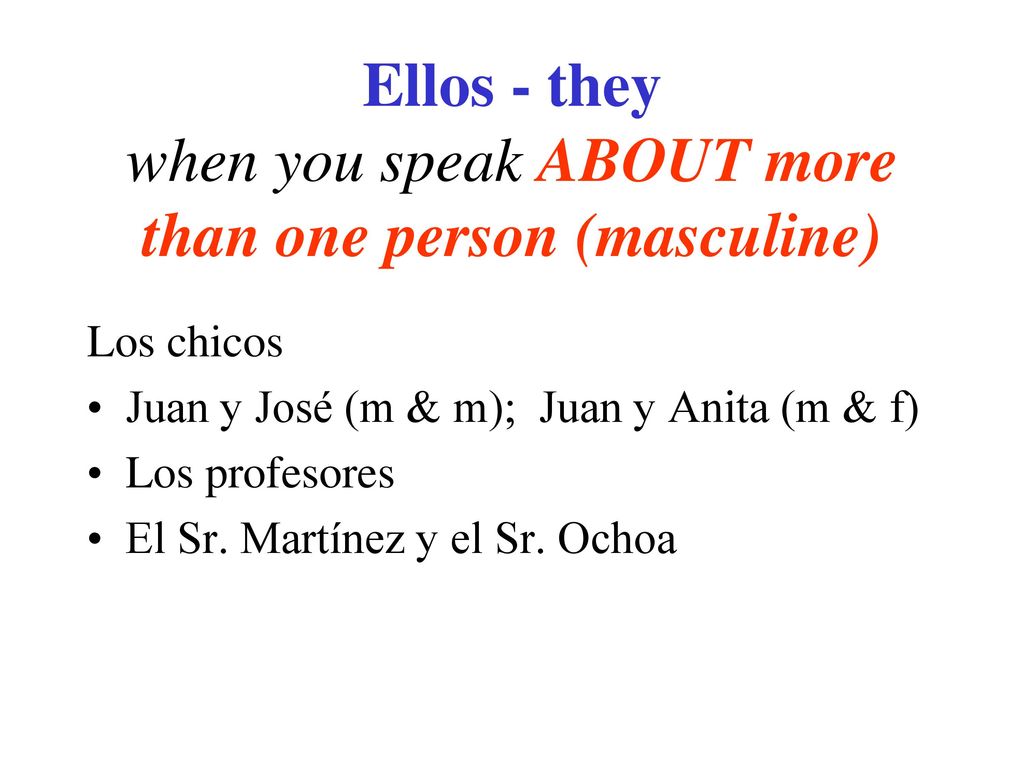 Ellos - they
when you speak ABOUT more than one person (masculine)

Los chicos
• Juan y José (m & m); Juan y Anita (m & f)
• Los profesores
• El Sr. Martínez y el Sr. Ochoa